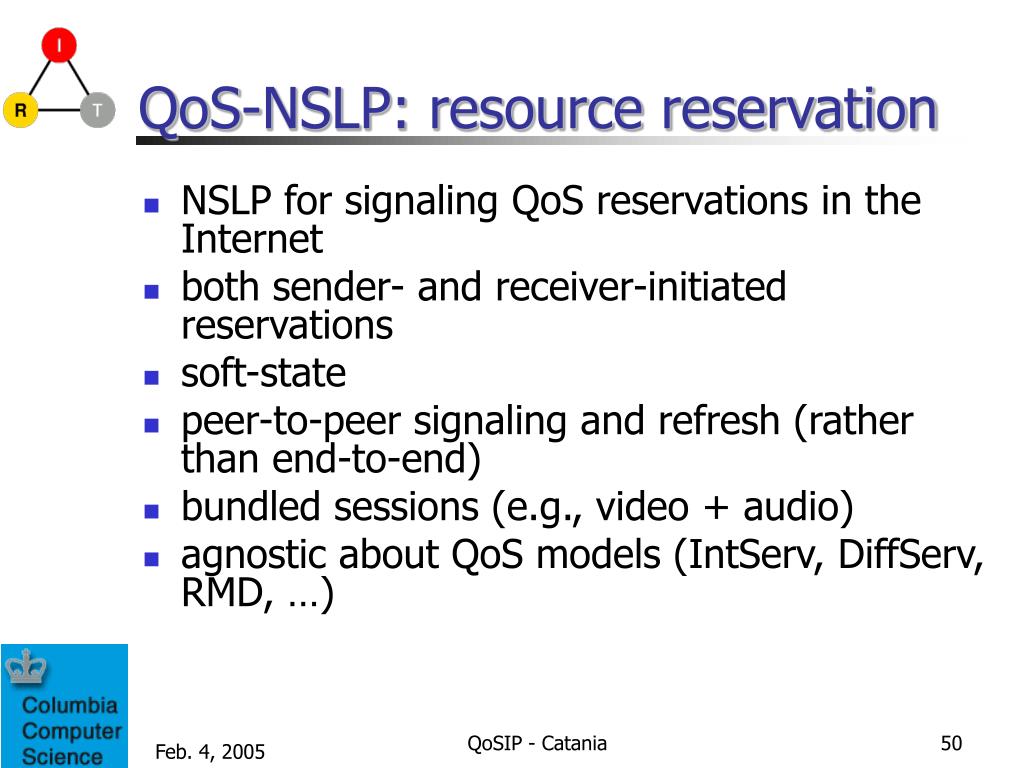 I
R
T

QoS-NSLP: resource reservation

- NSLP for signaling QoS reservations in the Internet
- both sender- and receiver-initiated reservations
- soft-state
- peer-to-peer signaling and refresh (rather than end-to-end)
- bundled sessions (e.g., video + audio)
- agnostic about QoS models (IntServ, DiffServ, RMD, …)

Columbia Computer Science

Feb. 4, 2005

QoSIP - Catania

50